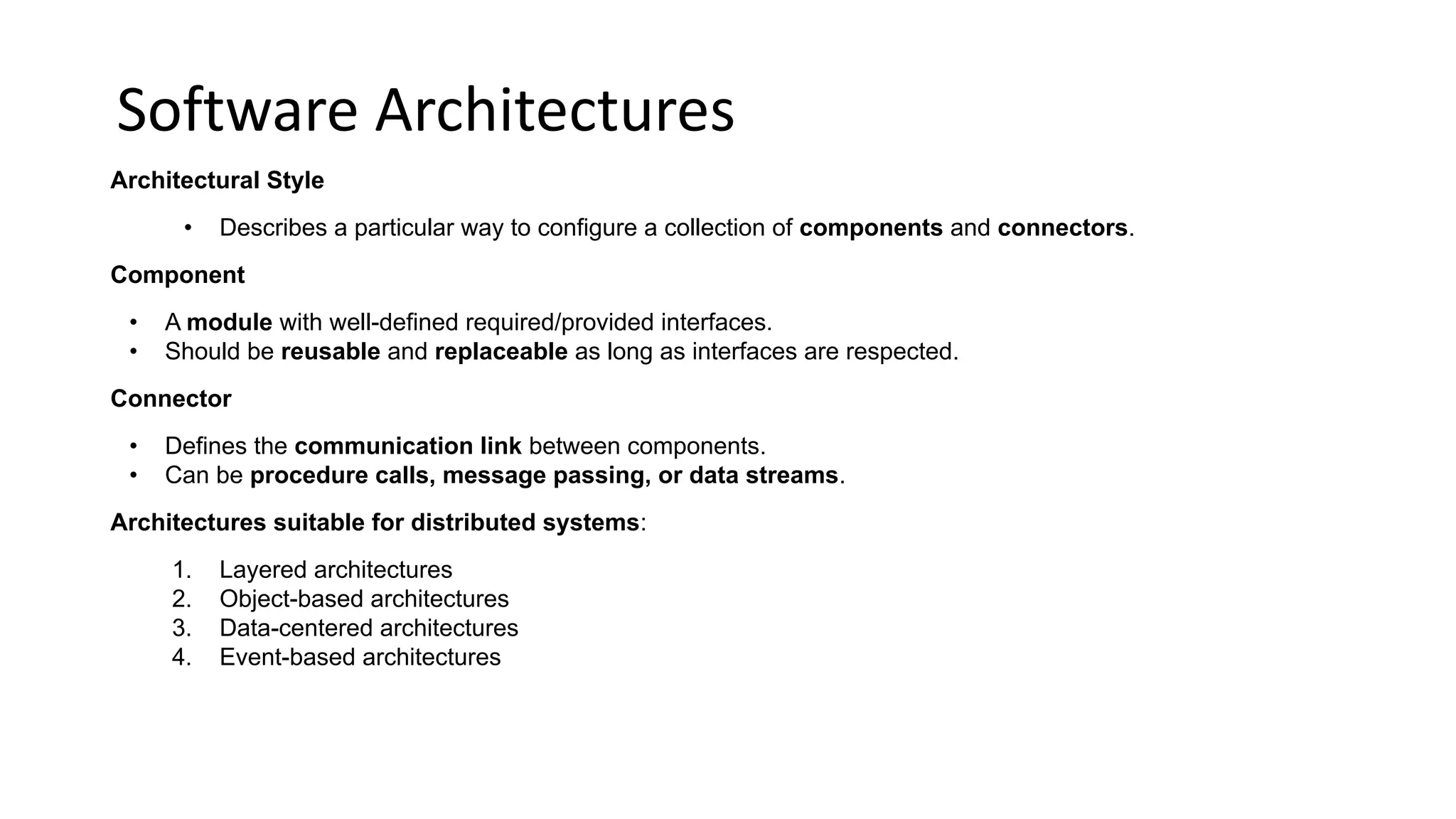 Software Architectures

Architectural Style

• Describes a particular way to configure a collection of components and connectors.

Component

• A module with well-defined required/provided interfaces.
• Should be reusable and replaceable as long as interfaces are respected.

Connector

• Defines the communication link between components.
• Can be procedure calls, message passing, or data streams.

Architectures suitable for distributed systems:

1. Layered architectures
2. Object-based architectures
3. Data-centered architectures
4. Event-based architectures